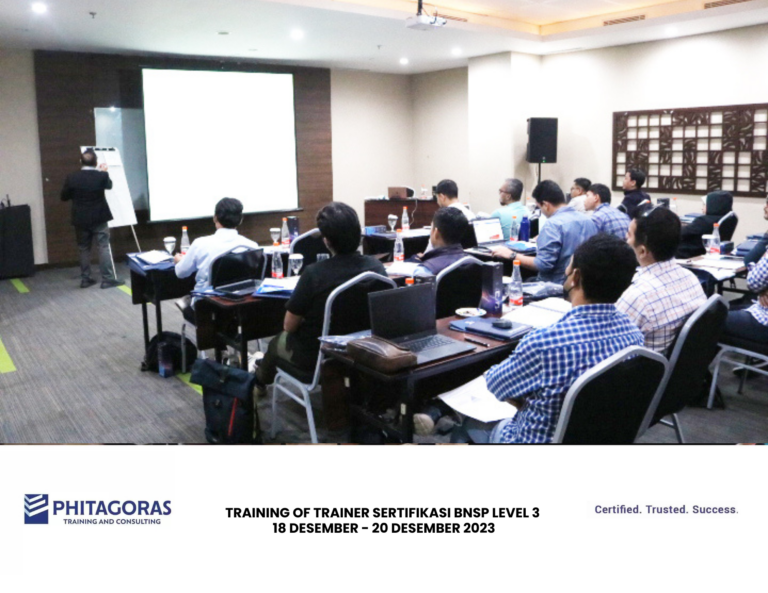 PHITAGORAS
TRAINING AND CONSULTING

TRAINING OF TRAINER SERTIFIKASI BNSP LEVEL 3
18 DESEMBER - 20 DESEMBER 2023

Certified. Trusted. Success.